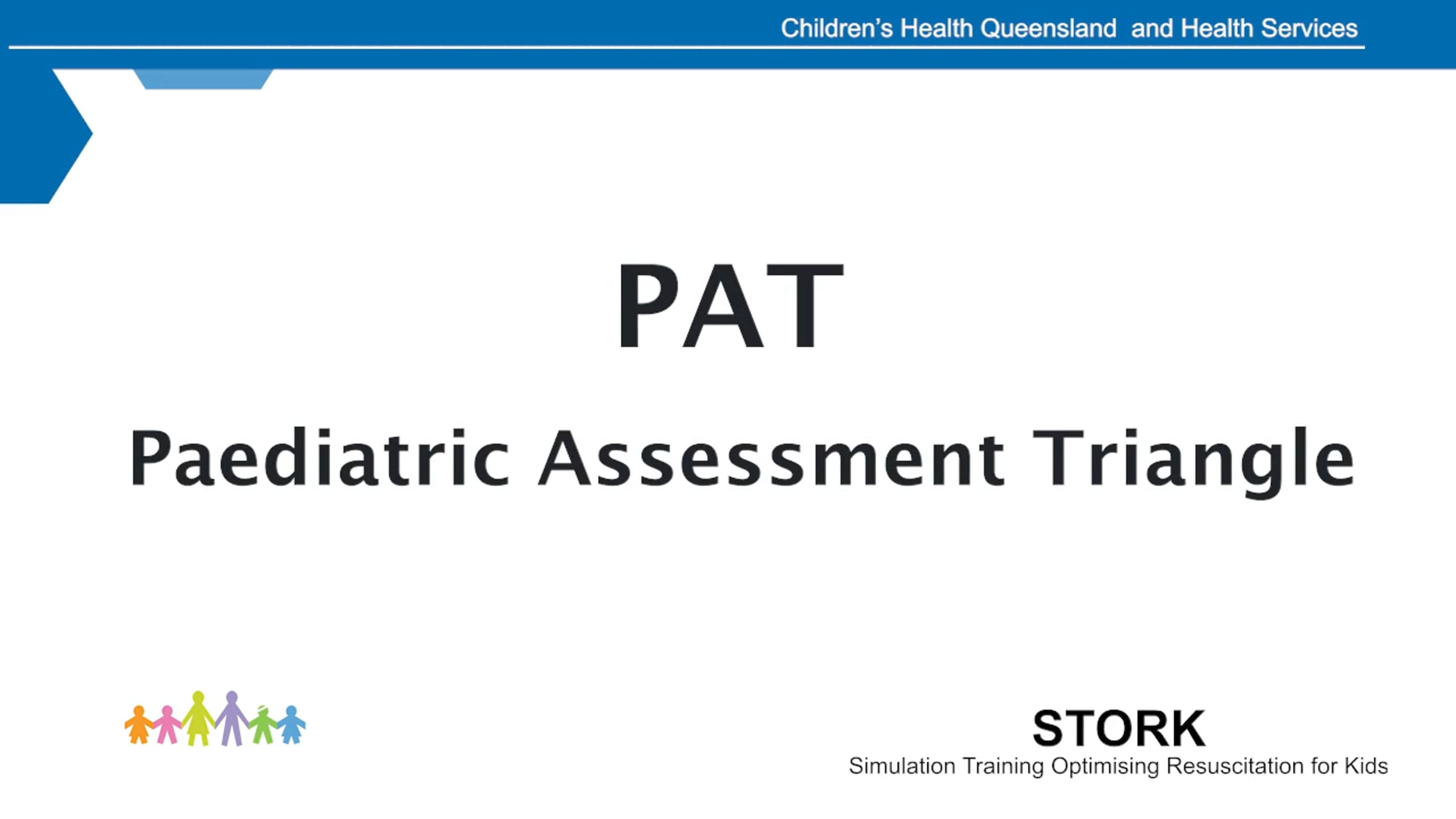 Children's Health Queensland and Health Services

PAT

Paediatric Assessment Triangle

STORK
Simulation Training Optimising Resuscitation for Kids